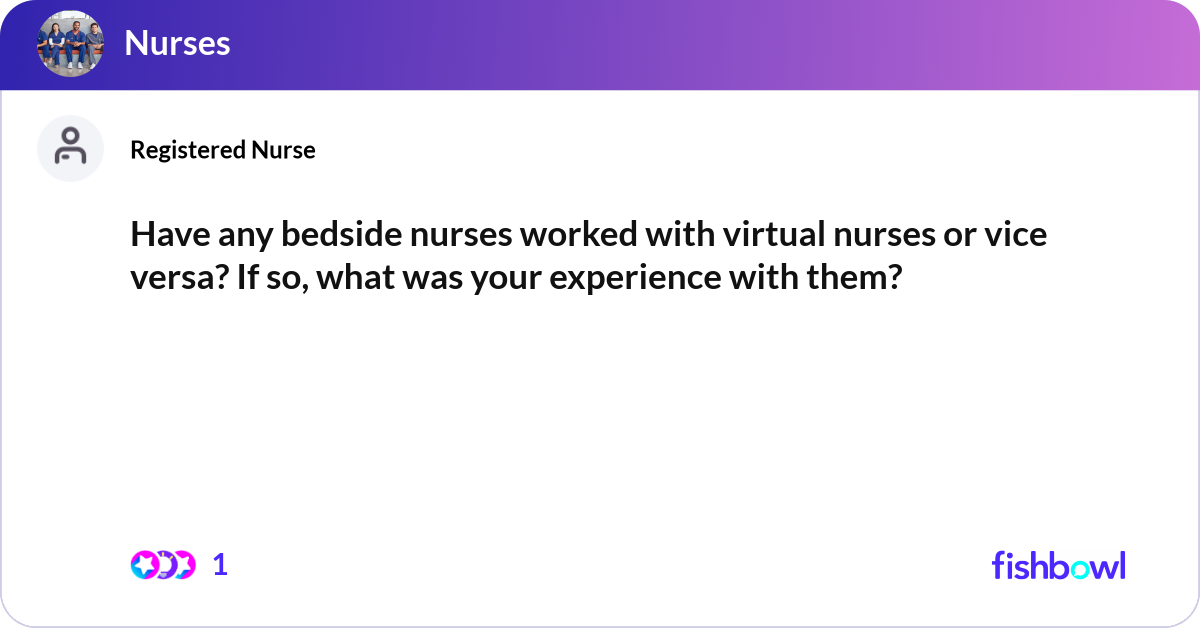 Nurses

Registered Nurse

Have any bedside nurses worked with virtual nurses or vice versa? If so, what was your experience with them?

1

fishbowl